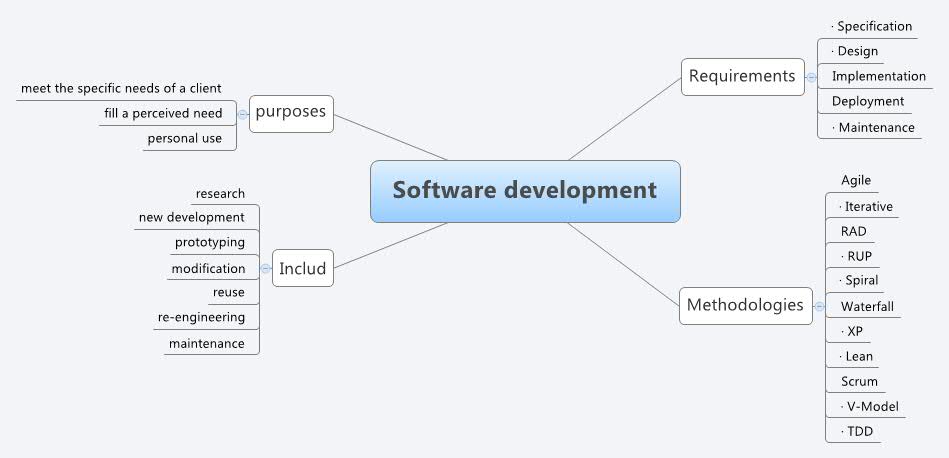 Software development

purposes
meet the specific needs of a client
fill a perceived need
personal use

Includ
research
new development
prototyping
modification
reuse
re-engineering
maintenance

Requirements
· Specification
· Design
Implementation
Deployment
· Maintenance

Methodologies
Agile
· Iterative
RAD
· RUP
· Spiral
Waterfall
· XP
· Lean
Scrum
· V-Model
· TDD